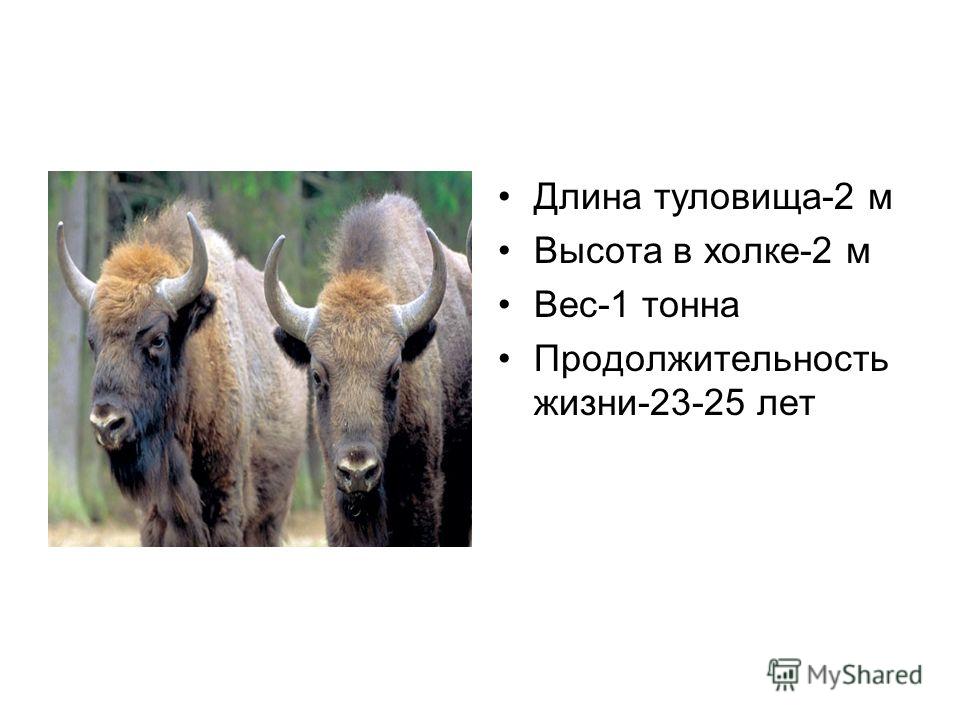 • Длина туловища-2 м
• Высота в холке-2 м
• Вес-1 тонна
• Продолжительность жизни-23-25 лет

MyShared